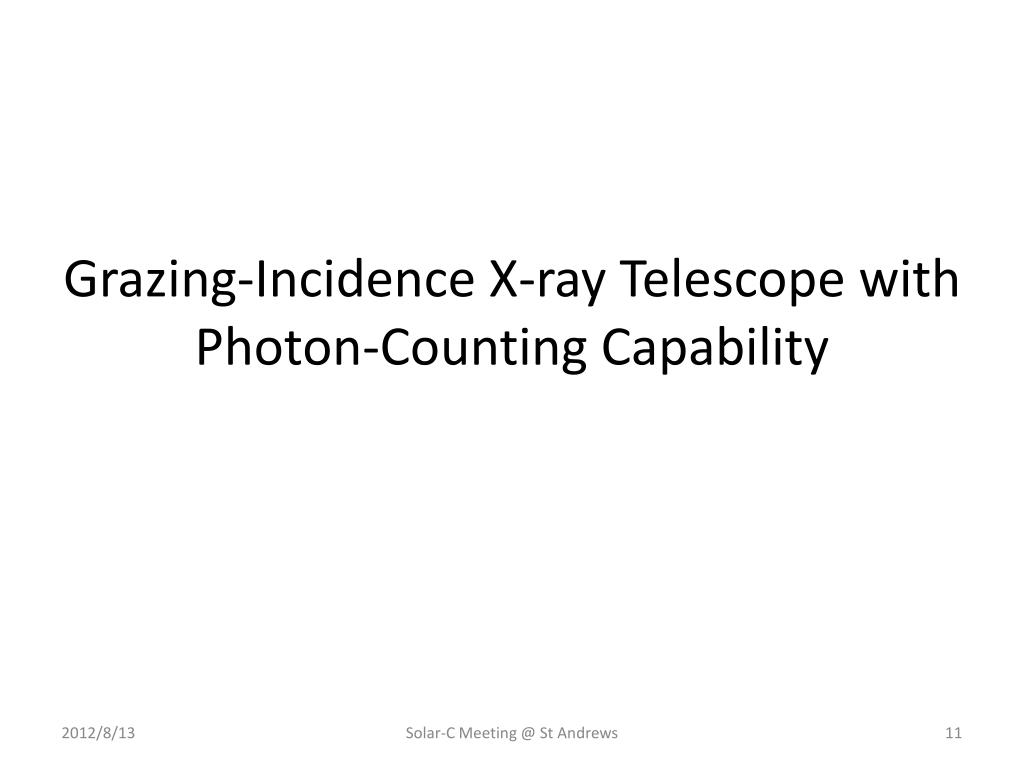 Grazing-Incidence X-ray Telescope with Photon-Counting Capability

2012/8/13

Solar-C Meeting @ St Andrews

11